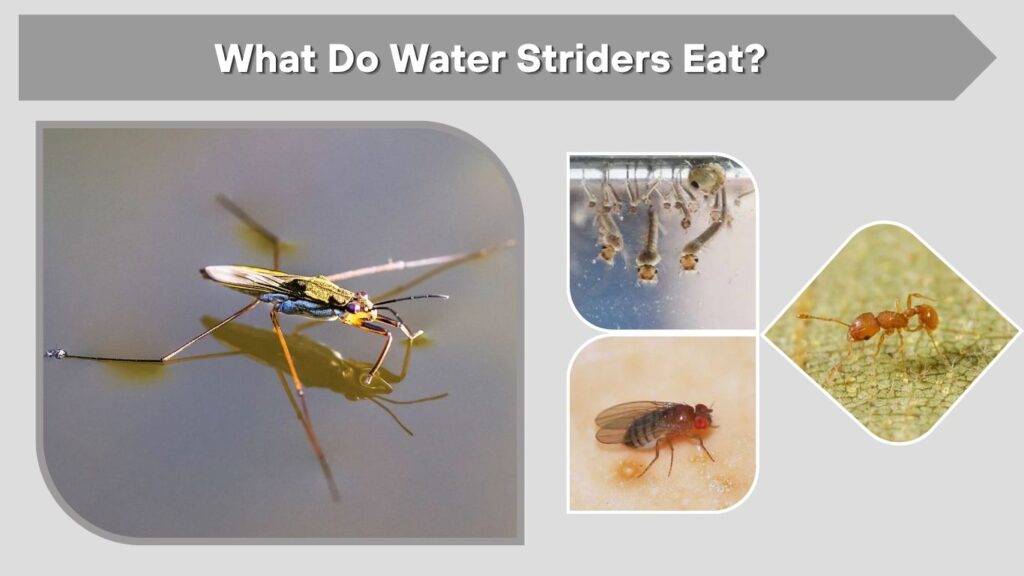 What Do Water Striders Eat?